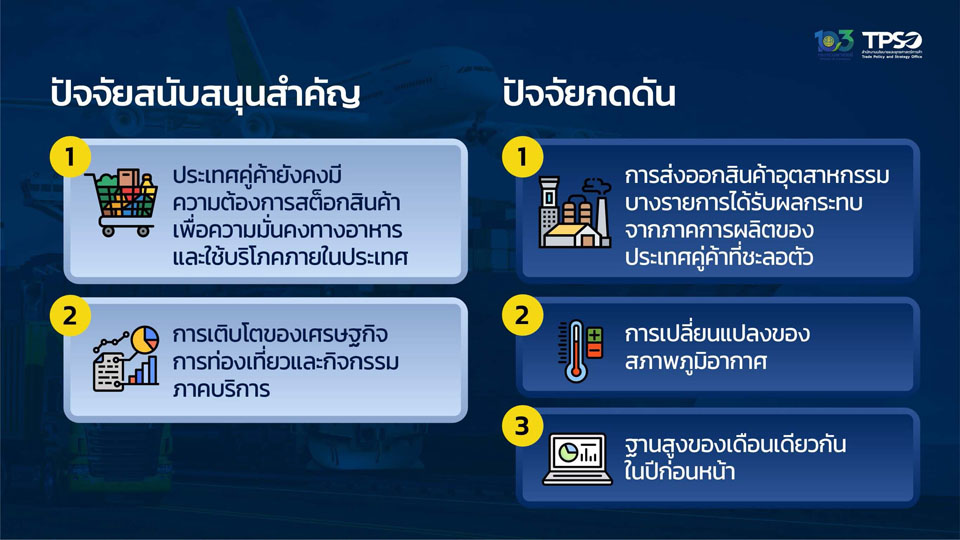 103 TPSO
Trade Policy and Strategy Office

ปัจจัยสนับสนุนสำคัญ

1
ประเทศคู่ค้ายังคงมีความต้องการสต็อกสินค้าเพื่อความมั่นคงทางอาหารและใช้บริโภคภายในประเทศ

2
การเติบโตของเศรษฐกิจการท่องเที่ยวและกิจกรรมภาคบริการ

ปัจจัยกดดัน

1
การส่งออกสินค้าอุตสาหกรรมบางรายการได้รับผลกระทบจากภาคการผลิตของประเทศคู่ค้าที่ชะลอตัว

2
การเปลี่ยนแปลงของสภาพภูมิอากาศ

3
ฐานสูงของเดือนเดียวกันในปีก่อนหน้า